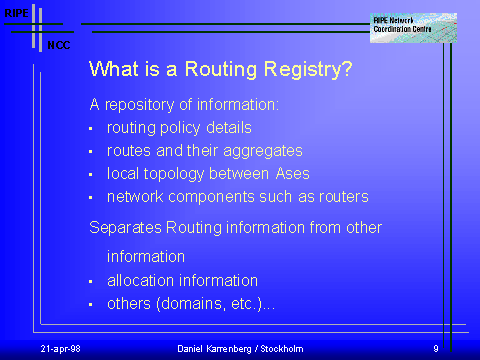 RIPE
NCC

RIPE Network Coordination Centre

What is a Routing Registry?

A repository of information:
- routing policy details
- routes and their aggregates
- local topology between Ases
- network components such as routers

Separates Routing information from other information
- allocation information
- others (domains, etc.)...

21-apr-98 Daniel Karrenberg / Stockholm 9